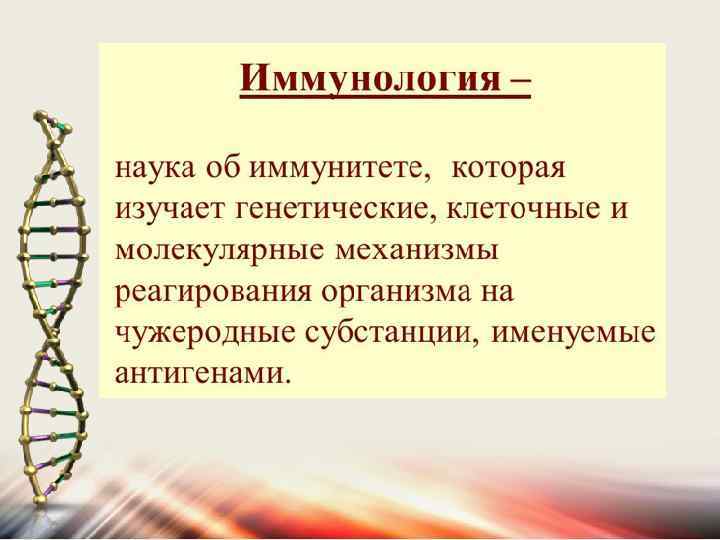 Иммунология –

наука об иммунитете, которая изучает генетические, клеточные и молекулярные механизмы реагирования организма на чужеродные субстанции, именуемые антигенами.